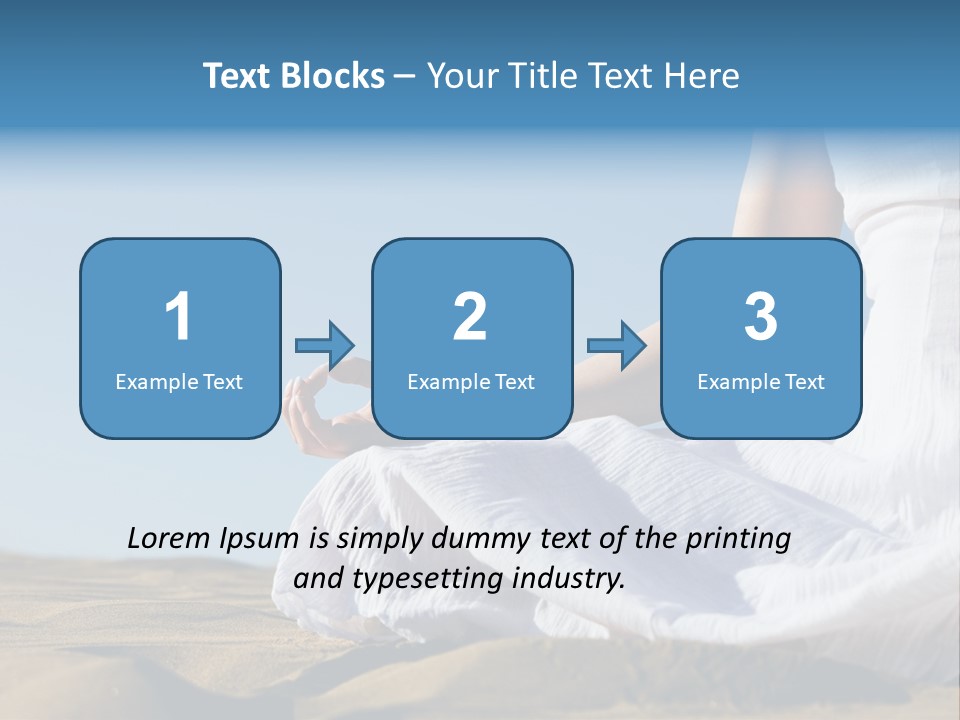 Text Blocks – Your Title Text Here

1
Example Text

2
Example Text

3
Example Text

Lorem Ipsum is simply dummy text of the printing and typesetting industry.